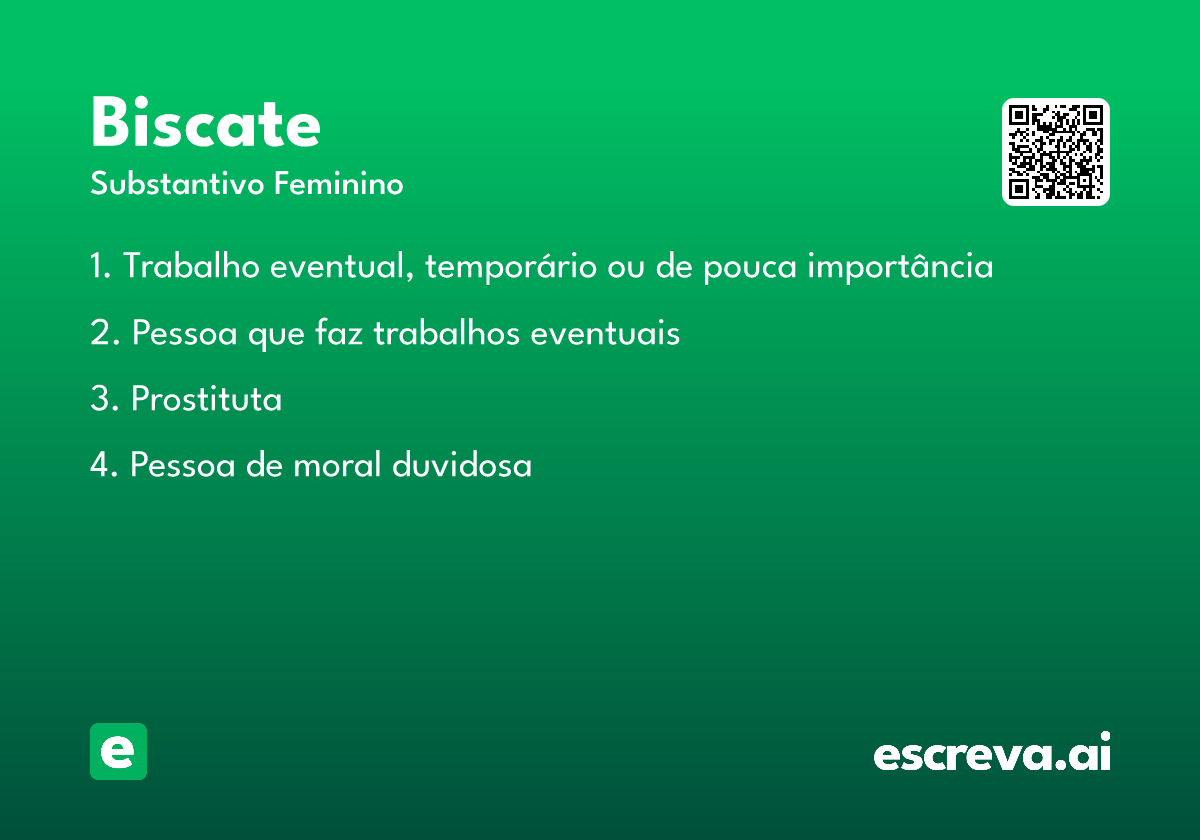 Biscate
Substantivo Feminino

1. Trabalho eventual, temporário ou de pouca importância

2. Pessoa que faz trabalhos eventuais

3. Prostituta

4. Pessoa de moral duvidosa

e

escreva.ai